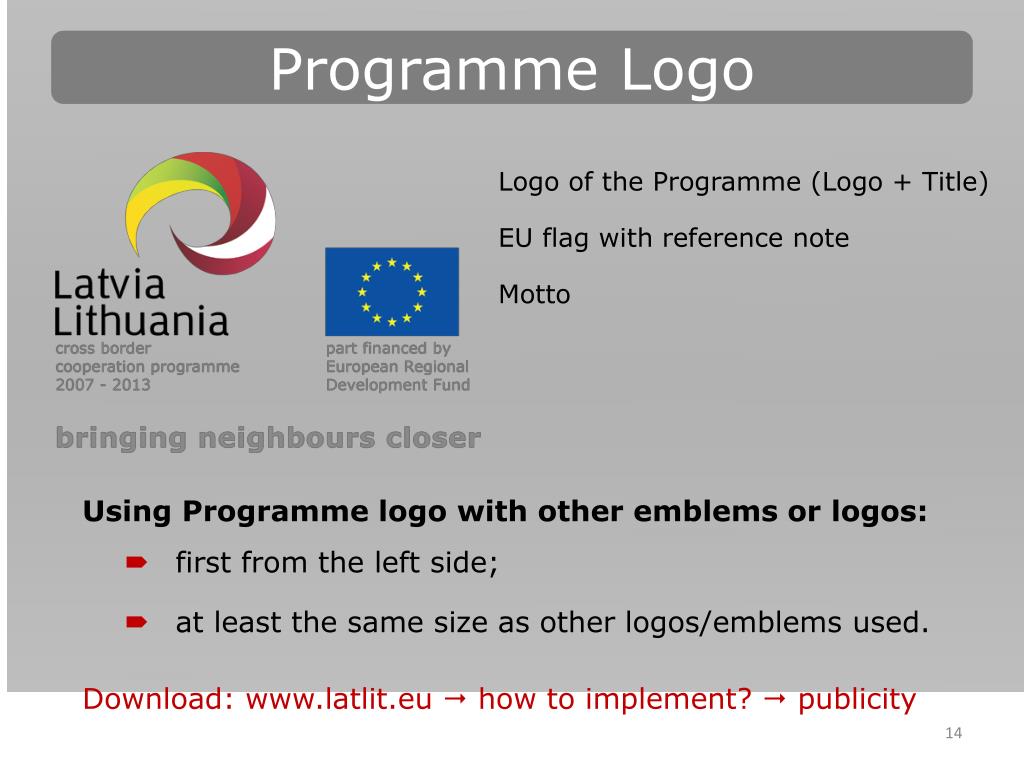 Programme Logo

Latvia
Lithuania
cross border
cooperation programme
2007 - 2013

part financed by
European Regional
Development Fund

bringing neighbours closer

Logo of the Programme (Logo + Title)

EU flag with reference note

Motto

Using Programme logo with other emblems or logos:

first from the left side;

at least the same size as other logos/emblems used.

Download: www.latlit.eu → how to implement? → publicity

14